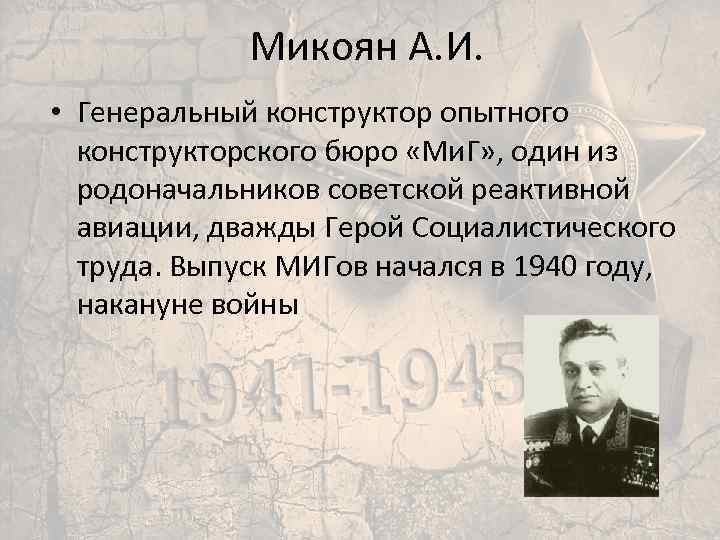 Микоян А.И.

• Генеральный конструктор опытного конструкторского бюро «МиГ», один из родоначальников советской реактивной авиации, дважды Герой Социалистического труда. Выпуск МИГов начался в 1940 году, накануне войны

1941-1945